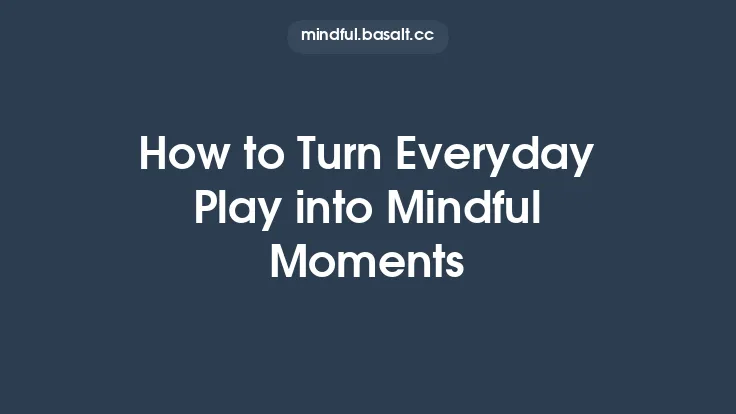 mindful.basalt.cc

How to Turn Everyday Play into Mindful Moments